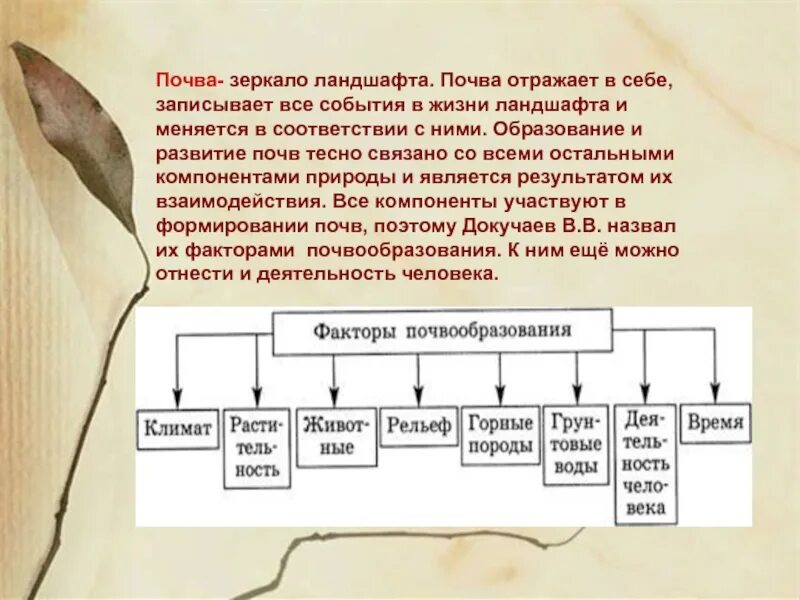 Почва- зеркало ландшафта. Почва отражает в себе, записывает все события в жизни ландшафта и меняется в соответствии с ними. Образование и развитие почв тесно связано со всеми остальными компонентами природы и является результатом их взаимодействия. Все компоненты участвуют в формировании почв, поэтому Докучаев В.В. назвал их факторами почвообразования. К ним ещё можно отнести и деятельность человека.

Факторы почвообразования

Климат

Растительность

Животные

Рельеф

Горные породы

Грунтовые воды

Деятельность человека

Время